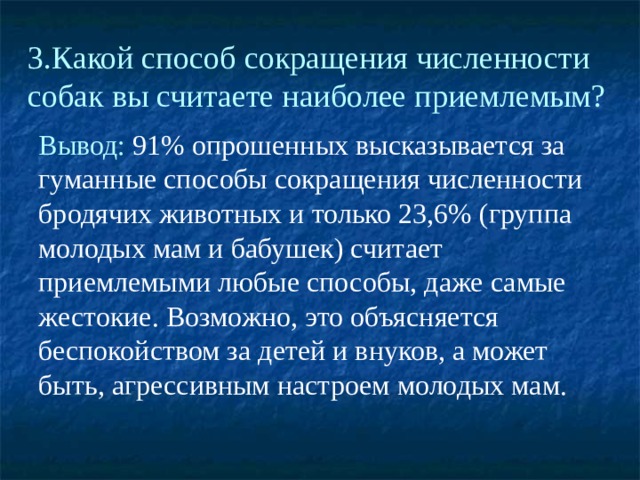 3.Какой способ сокращения численности собак вы считаете наиболее приемлемым?

Вывод: 91% опрошенных высказывается за гуманные способы сокращения численности бродячих животных и только 23,6% (группа молодых мам и бабушек) считает приемлемыми любые способы, даже самые жестокие. Возможно, это объясняется беспокойством за детей и внуков, а может быть, агрессивным настроем молодых мам.